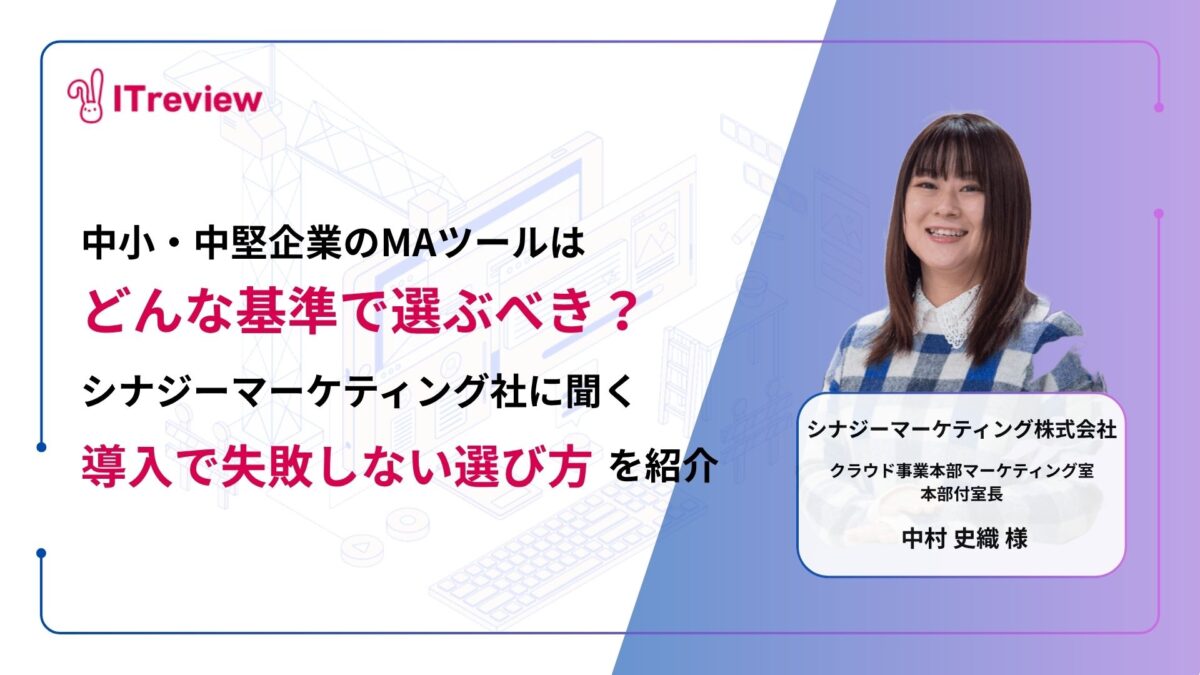 ITreview

中小・中堅企業のMAツールは
どんな基準で選ぶべき？
シナジーマーケティング社に聞く
導入で失敗しない選び方 を紹介

シナジーマーケティング株式会社
クラウド事業本部マーケティング室
本部付室長
中村 史織 様